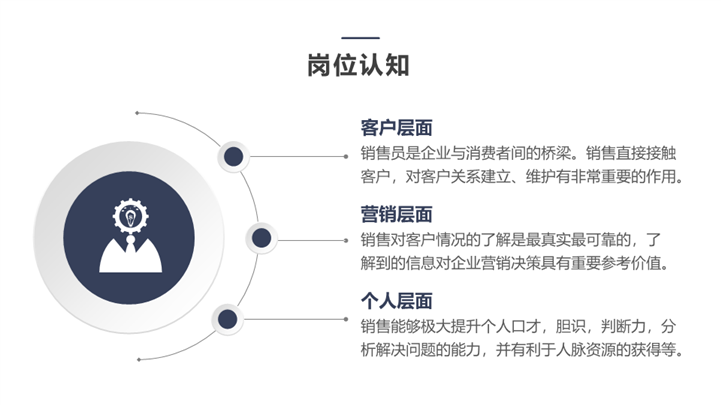 岗位认知

客户层面

销售员是企业与消费者间的桥梁。销售直接接触客户，对客户关系建立、维护有非常重要的作用。

营销层面

销售对客户情况的了解是最真实最可靠的，了解到的信息对企业营销决策具有重要参考价值。

个人层面

销售能够极大提升个人口才，胆识，判断力，分析解决问题的能力，并有利于人脉资源的获得等。